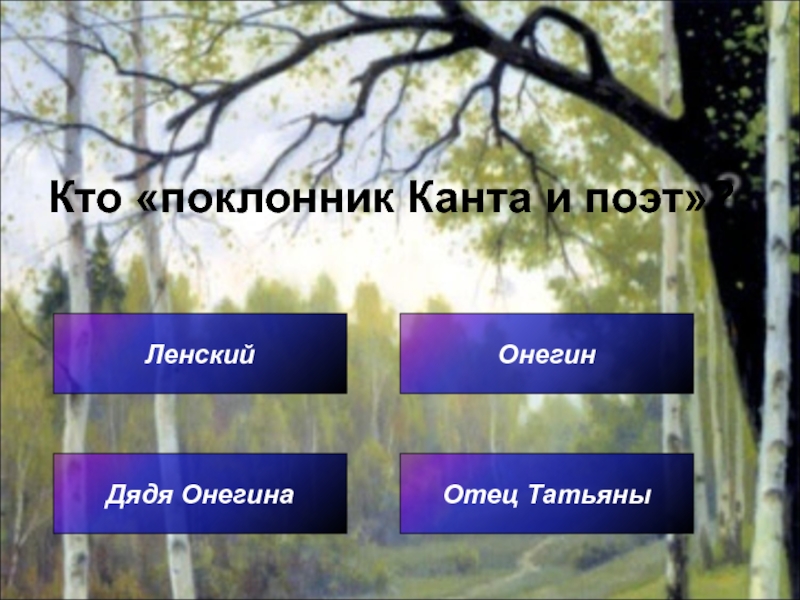 Кто «поклонник Канта и поэт» ?

Ленский

Онегин

Дядя Онегина

Отец Татьяны